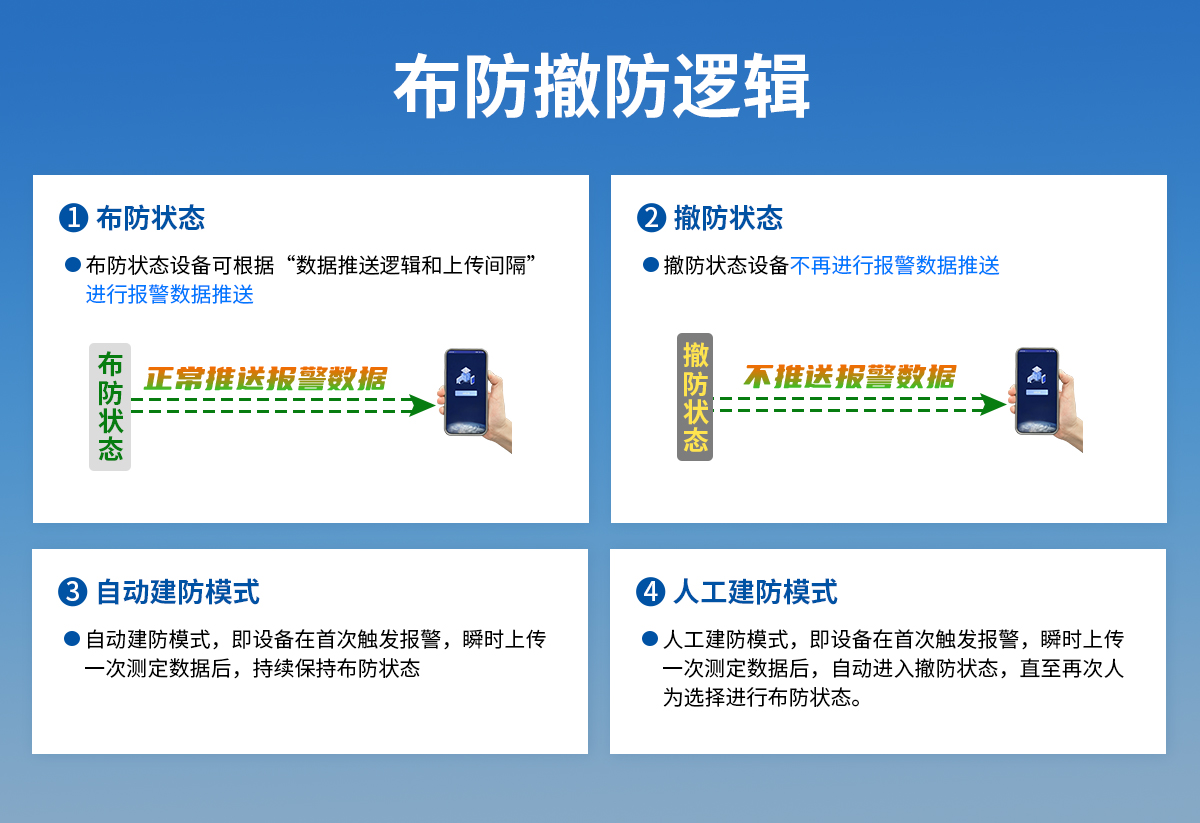 布防撤防逻辑

❶ 布防状态

● 布防状态设备可根据“数据推送逻辑和上传间隔”进行报警数据推送

布防状态

正常推送报警数据

❷ 撤防状态

● 撤防状态设备不再进行报警数据推送

撤防状态

不推送报警数据

❸ 自动建防模式

● 自动建防模式，即设备在首次触发报警，瞬时上传一次测定数据后，持续保持布防状态

❹ 人工建防模式

● 人工建防模式，即设备在首次触发报警，瞬时上传一次测定数据后，自动进入撤防状态，直至再次人为选择进行布防状态。